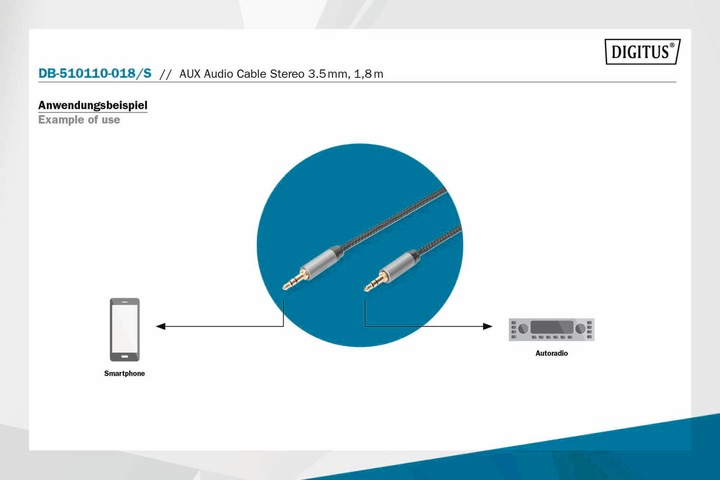 DIGITUS®

DB-510110-018/S // AUX Audio Cable Stereo 3.5 mm, 1,8 m

Anwendungsbeispiel
Example of use

Smartphone

Autoradio